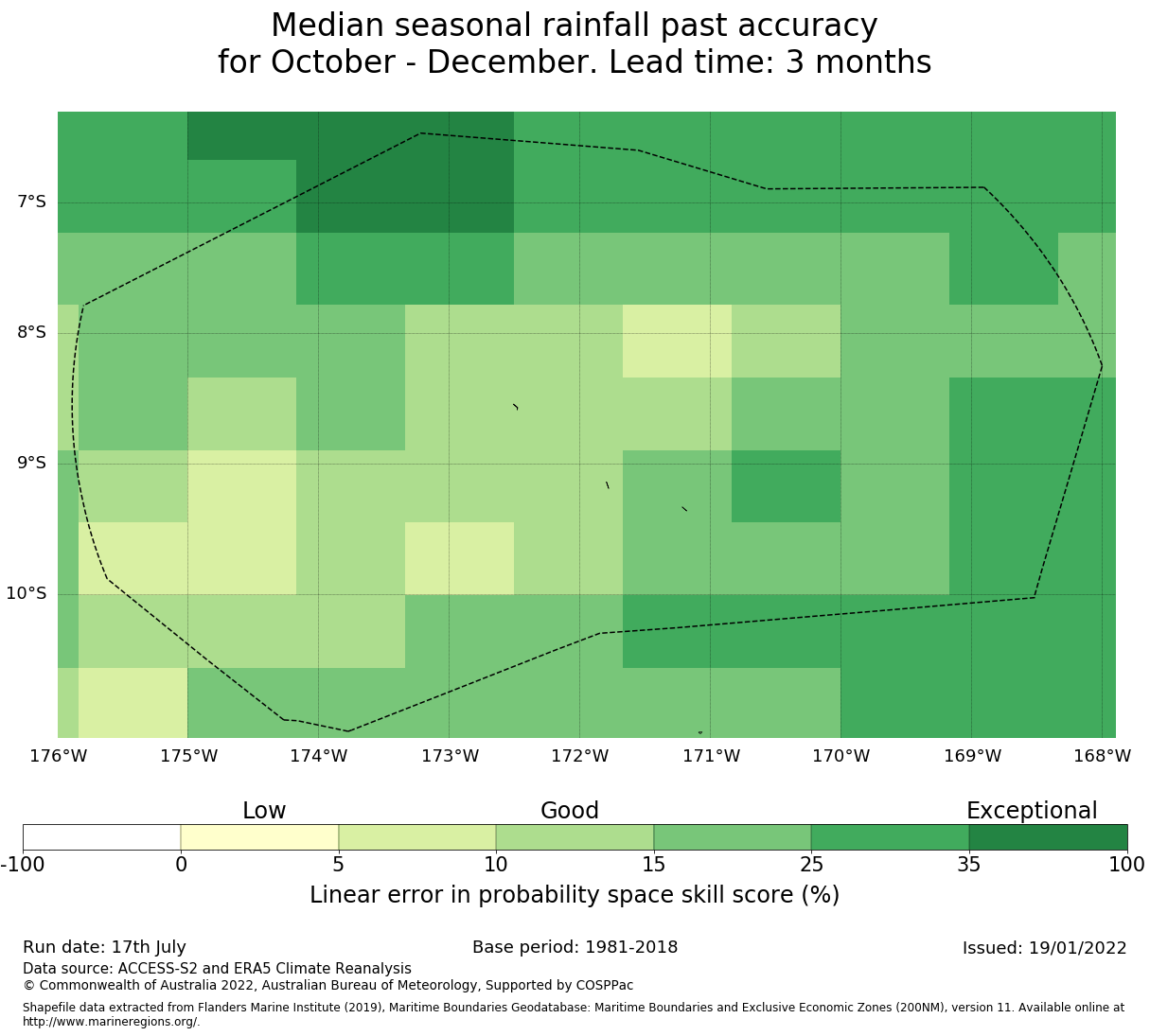 Median seasonal rainfall past accuracy
for October - December. Lead time: 3 months

7°S
8°S
9°S
10°S

176°W 175°W 174°W 173°W 172°W 171°W 170°W 169°W 168°W

Low Good Exceptional

-100 0 5 10 15 25 35 100

Linear error in probability space skill score (%)

Run date: 17th July

Base period: 1981-2018

Issued: 19/01/2022

Data source: ACCESS-S2 and ERA5 Climate Reanalysis
© Commonwealth of Australia 2022, Australian Bureau of Meteorology, Supported by COSPPac

Shapefile data extracted from Flanders Marine Institute (2019), Maritime Boundaries Geodatabase: Maritime Boundaries and Exclusive Economic Zones (200NM), version 11. Available online at http://www.marineregions.org/.